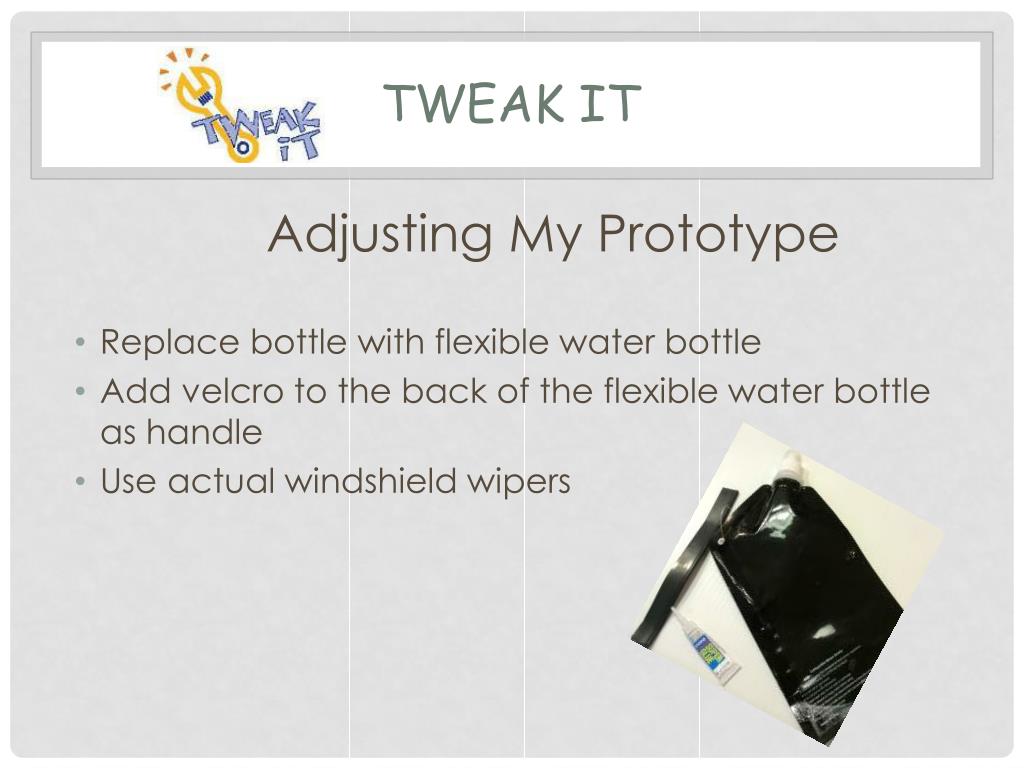 TWEAK iT

TWEAK IT

Adjusting My Prototype

• Replace bottle with flexible water bottle
• Add velcro to the back of the flexible water bottle as handle
• Use actual windshield wipers